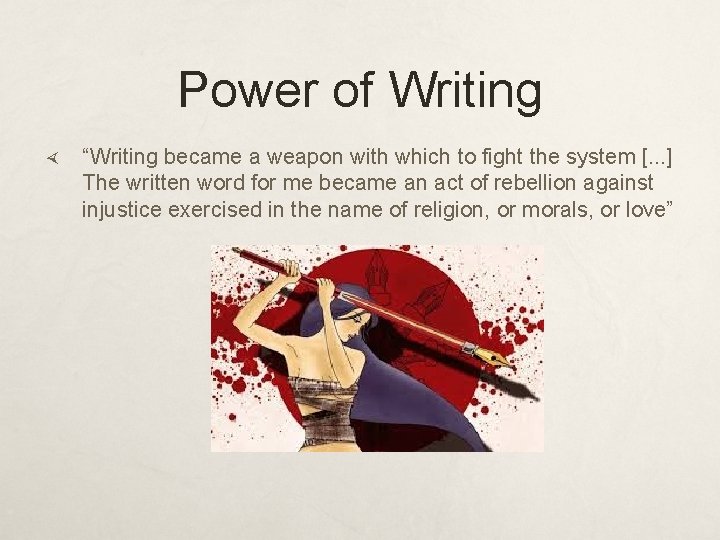 Power of Writing

“Writing became a weapon with which to fight the system [...] The written word for me became an act of rebellion against injustice exercised in the name of religion, or morals, or love”